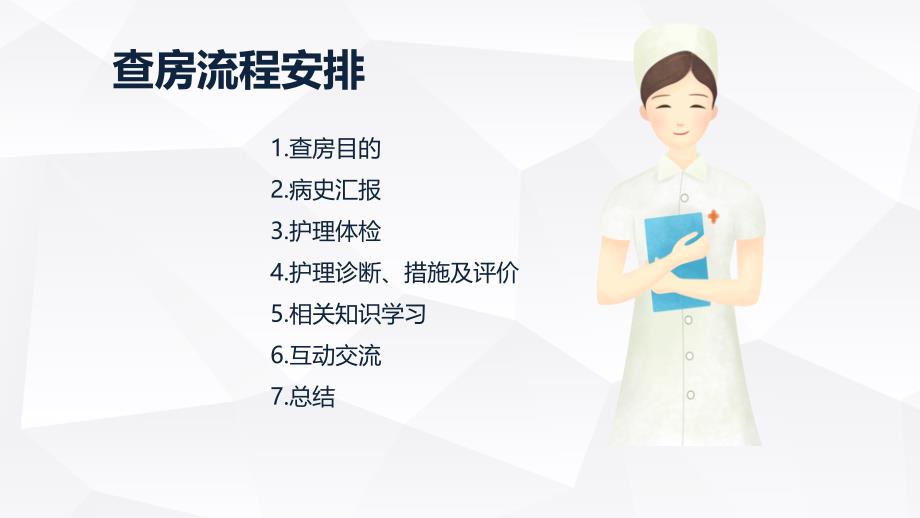 查房流程安排

1.查房目的
2.病史汇报
3.护理体检
4.护理诊断、措施及评价
5.相关知识学习
6.互动交流
7.总结